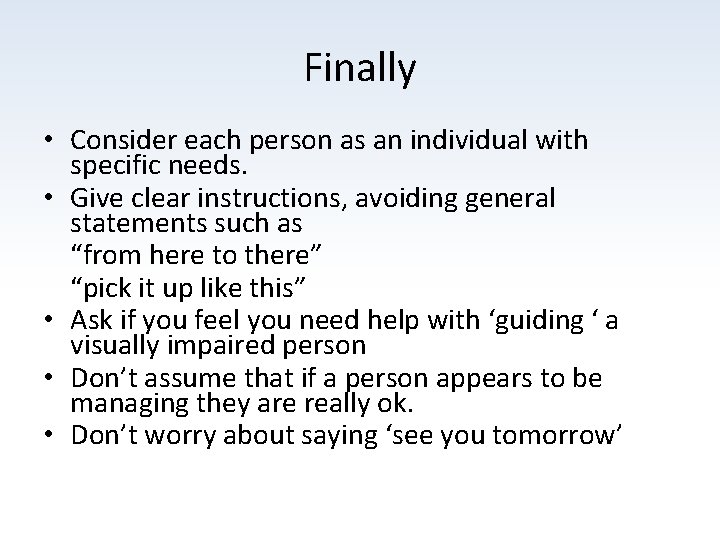 Finally

• Consider each person as an individual with specific needs.
• Give clear instructions, avoiding general statements such as
“from here to there”
“pick it up like this”
• Ask if you feel you need help with ‘guiding ‘ a visually impaired person
• Don’t assume that if a person appears to be managing they are really ok.
• Don’t worry about saying ‘see you tomorrow’